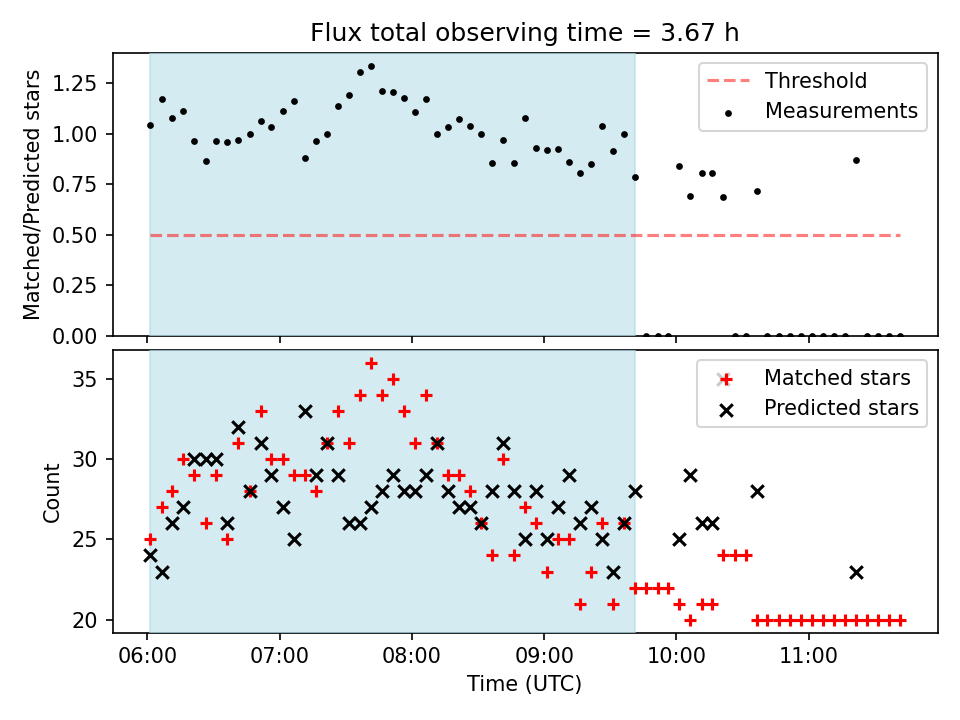 Flux total observing time = 3.67 h

Matched/Predicted stars

1.25
1.00
0.75
0.50
0.25
0.00

Threshold
Measurements

Count

35
30
25
20

Matched stars
Predicted stars

06:00
07:00
08:00
09:00
10:00
11:00

Time (UTC)